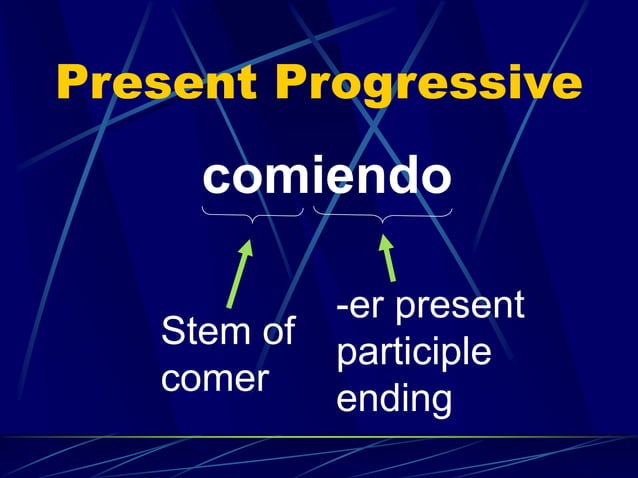 Present Progressive

comiendo

Stem of comer

-er present participle ending